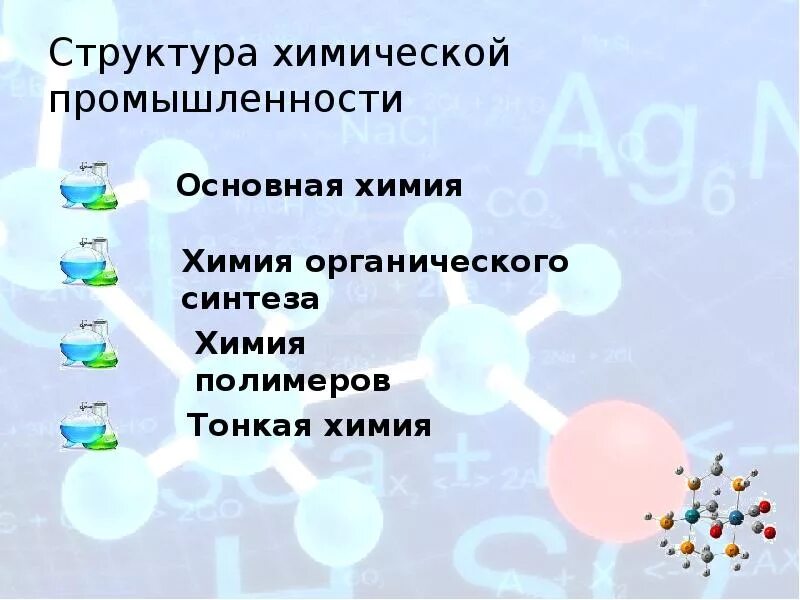 Структура химической промышленности

Основная химия

Химия органического синтеза

Химия полимеров

Тонкая химия